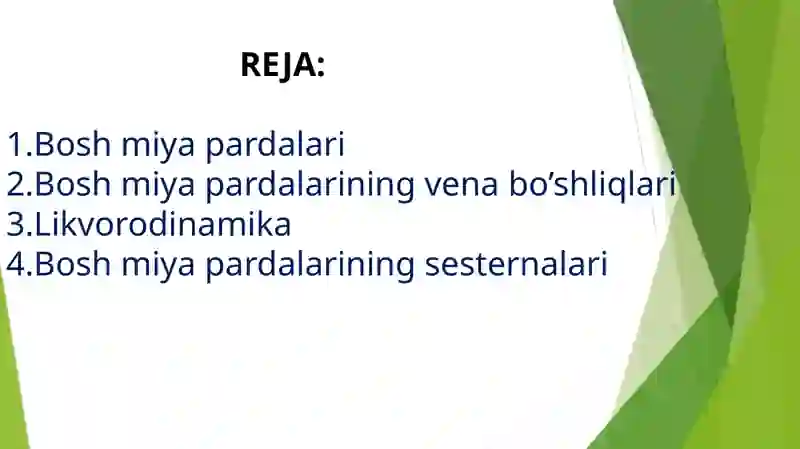 REJA:

1.Bosh miya pardalari
2.Bosh miya pardalarining vena bo’shliqlari
3.Likvorodinamika
4.Bosh miya pardalarining sesternalari